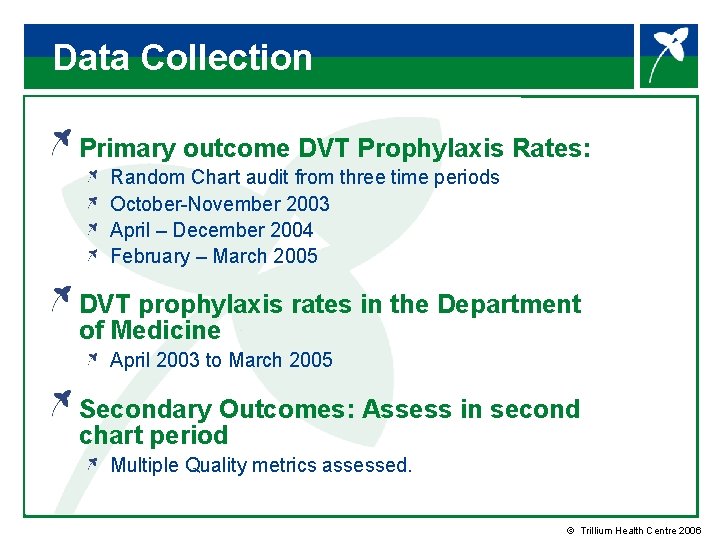 Data Collection

Primary outcome DVT Prophylaxis Rates:

Random Chart audit from three time periods

October-November 2003

April – December 2004

February – March 2005

DVT prophylaxis rates in the Department of Medicine

April 2003 to March 2005

Secondary Outcomes: Assess in second chart period

Multiple Quality metrics assessed.

© Trillium Health Centre 2006